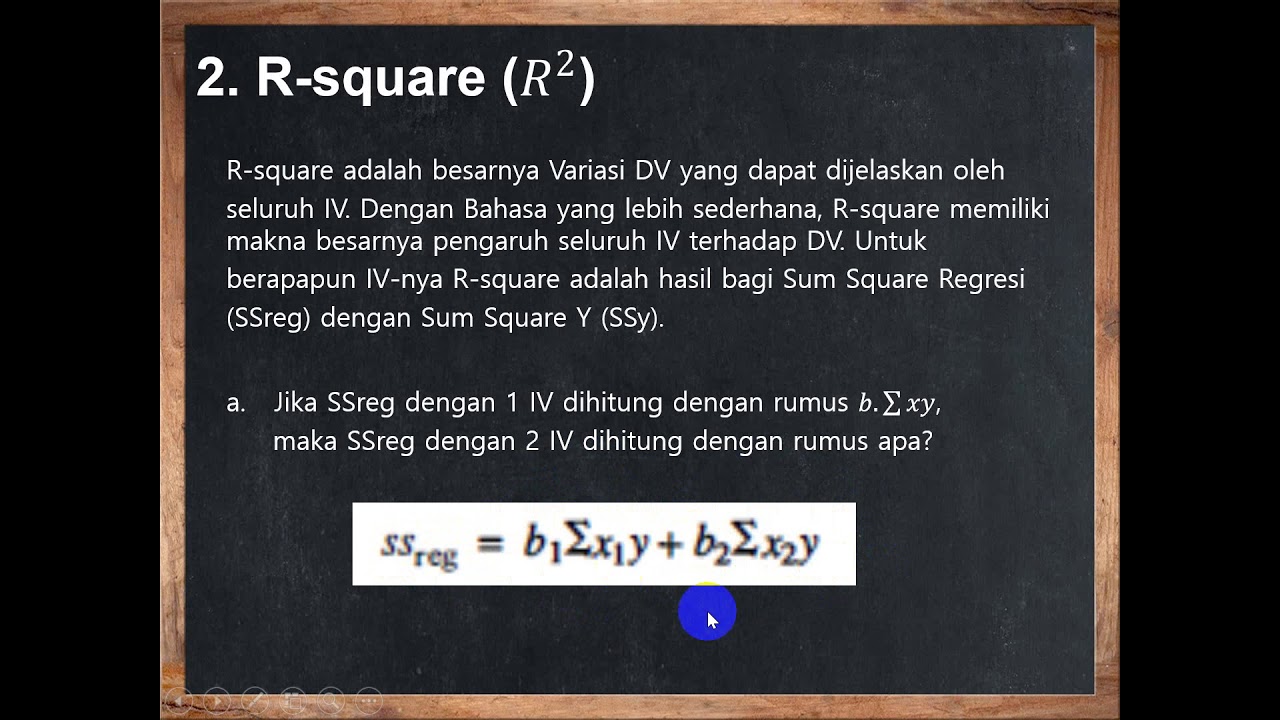 2. R-square ($R^2$)

R-square adalah besarnya Variasi DV yang dapat dijelaskan oleh seluruh IV. Dengan Bahasa yang lebih sederhana, R-square memiliki makna besarnya pengaruh seluruh IV terhadap DV. Untuk berapapun IV-nya R-square adalah hasil bagi Sum Square Regresi (SSreg) dengan Sum Square Y (SSy).

a. Jika SSreg dengan 1 IV dihitung dengan rumus $b.\sum xy$, maka SSreg dengan 2 IV dihitung dengan rumus apa?

$ss_{reg} = b_1\Sigma x_1 y + b_2\Sigma x_2 y$